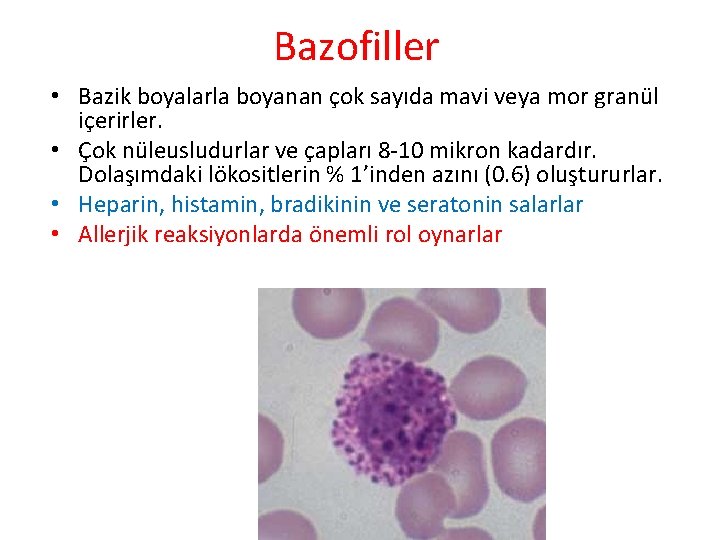 Bazofiller

• Bazik boyalarla boyanan çok sayıda mavi veya mor granül içerirler.
• Çok nüleusludurlar ve çapları 8-10 mikron kadardır. Dolaşımdaki lökositlerin % 1'inden azını (0.6) oluştururlar.
• Heparin, histamin, bradikinin ve seratonin salarlar
• Allerjik reaksiyonlarda önemli rol oynarlar